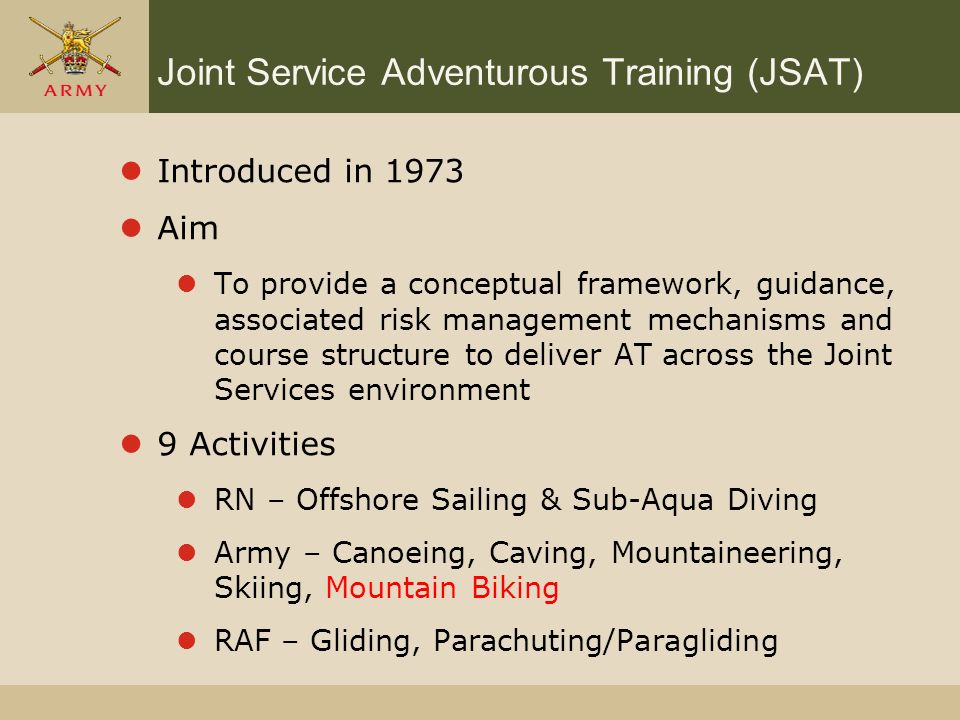 ARMY

Joint Service Adventurous Training (JSAT)

Introduced in 1973

Aim

To provide a conceptual framework, guidance, associated risk management mechanisms and course structure to deliver AT across the Joint Services environment

9 Activities

RN – Offshore Sailing & Sub-Aqua Diving

Army – Canoeing, Caving, Mountaineering, Skiing, Mountain Biking

RAF – Gliding, Parachuting/Paragliding